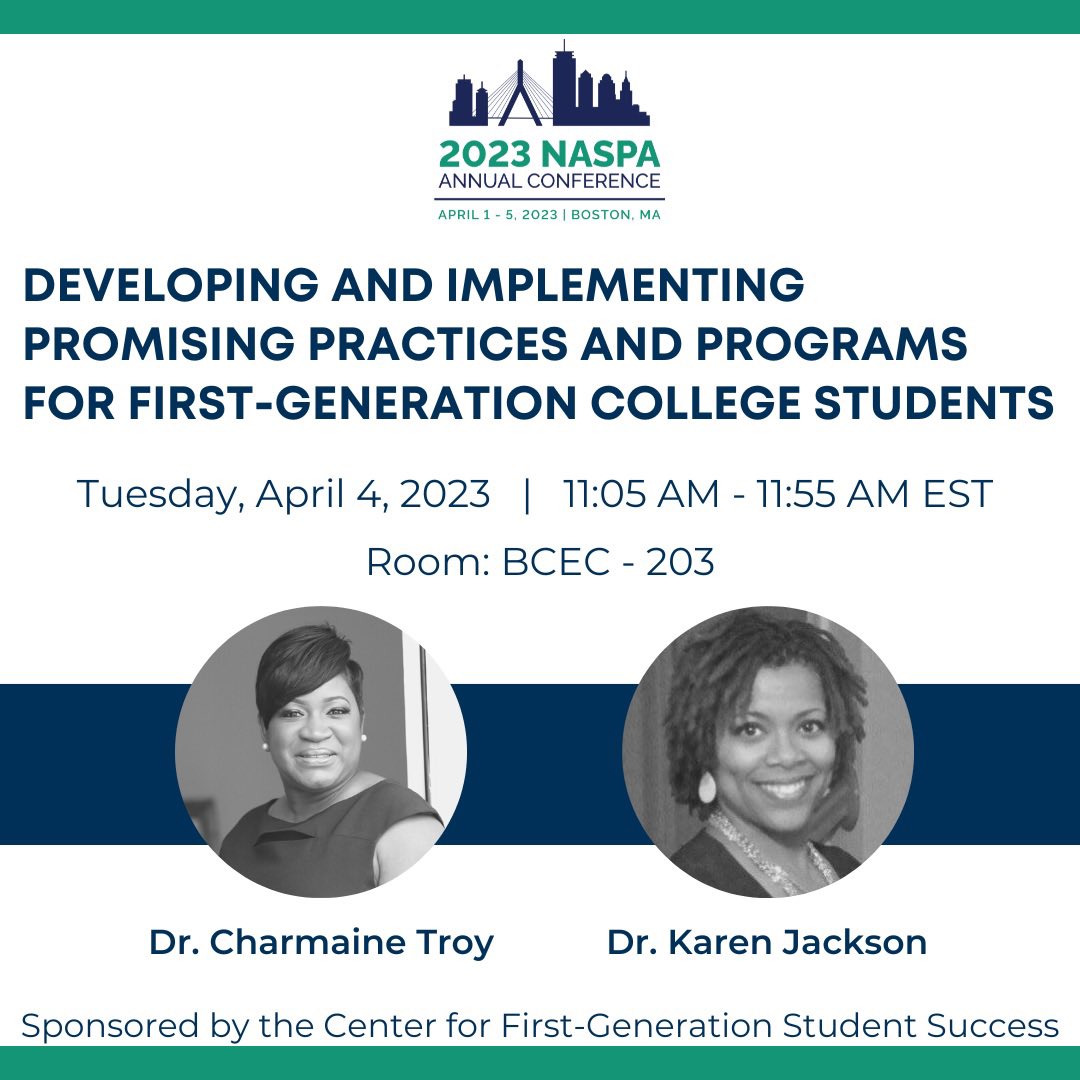 2023 NASPA
ANNUAL CONFERENCE
APRIL 1 - 5, 2023 | BOSTON, MA

DEVELOPING AND IMPLEMENTING PROMISING PRACTICES AND PROGRAMS FOR FIRST-GENERATION COLLEGE STUDENTS

Tuesday, April 4, 2023 | 11:05 AM - 11:55 AM EST

Room: BCEC - 203

Dr. Charmaine Troy

Dr. Karen Jackson

Sponsored by the Center for First-Generation Student Success